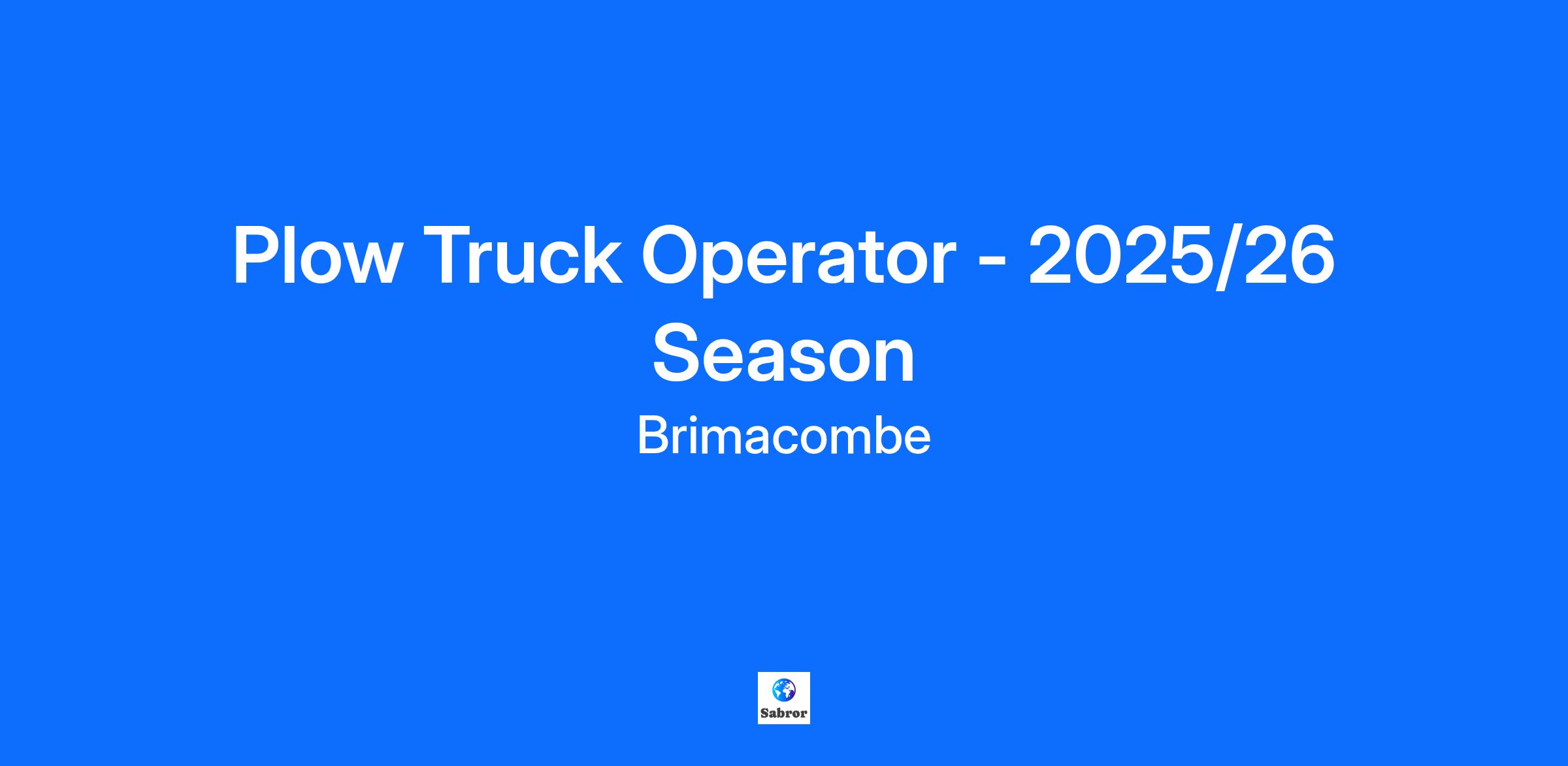 Plow Truck Operator - 2025/26 Season

Brimacombe

Sabror